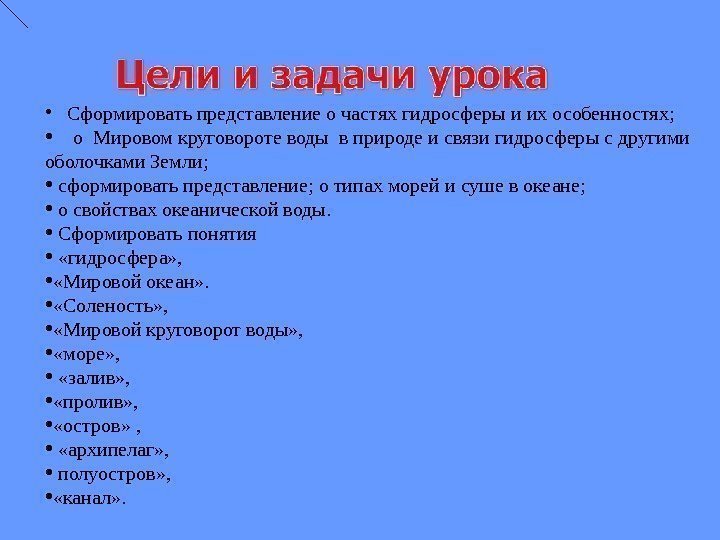 Цели и задачи урока

• Сформировать представление о частях гидросферы и их особенностях;
• о Мировом круговороте воды в природе и связи гидросферы с другими оболочками Земли;
• сформировать представление; о типах морей и суше в океане;
• о свойствах океанической воды.
• Сформировать понятия
• «гидросфера»,
•«Мировой океан».
•«Соленость»,
•«Мировой круговорот воды»,
•«море»,
• «залив»,
•«пролив»,
•«остров» ,
• «архипелаг»,
• полуостров»,
•«канал».